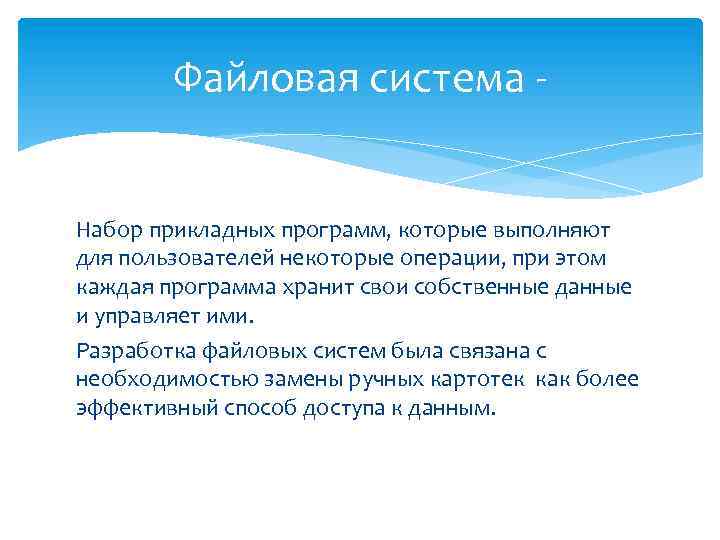 Файловая система -

Набор прикладных программ, которые выполняют для пользователей некоторые операции, при этом каждая программа хранит свои собственные данные и управляет ими.

Разработка файловых систем была связана с необходимостью замены ручных картотек как более эффективный способ доступа к данным.